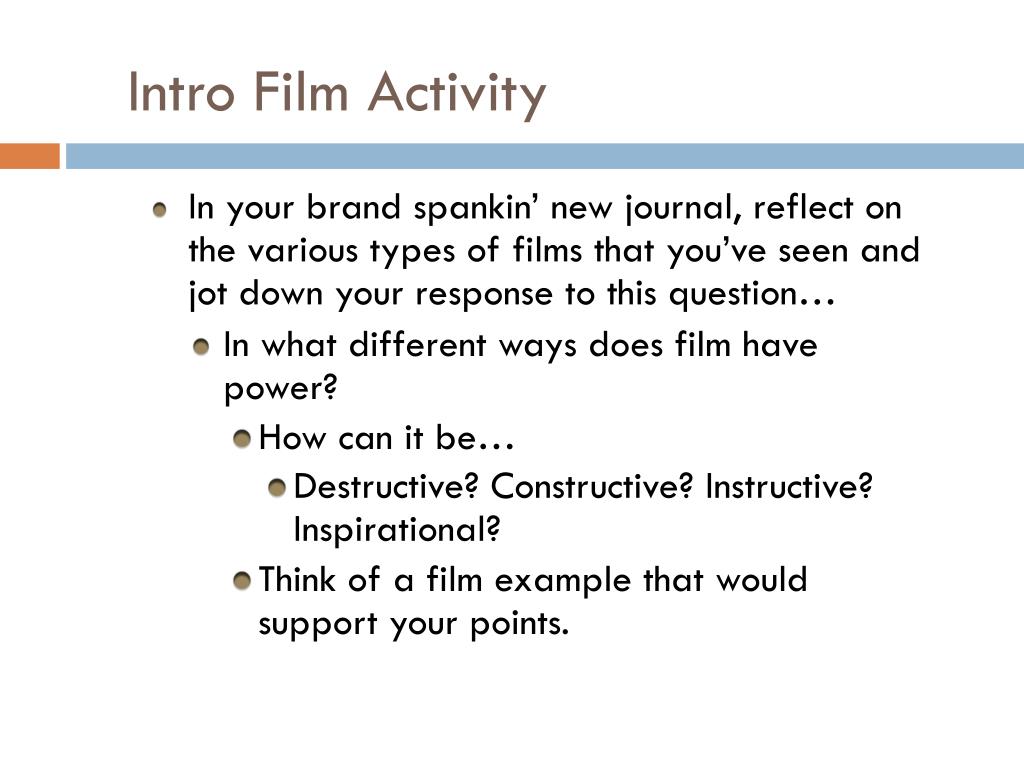 Intro Film Activity

In your brand spankin’ new journal, reflect on the various types of films that you’ve seen and jot down your response to this question…

In what different ways does film have power?

How can it be…

Destructive? Constructive? Instructive? Inspirational?

Think of a film example that would support your points.